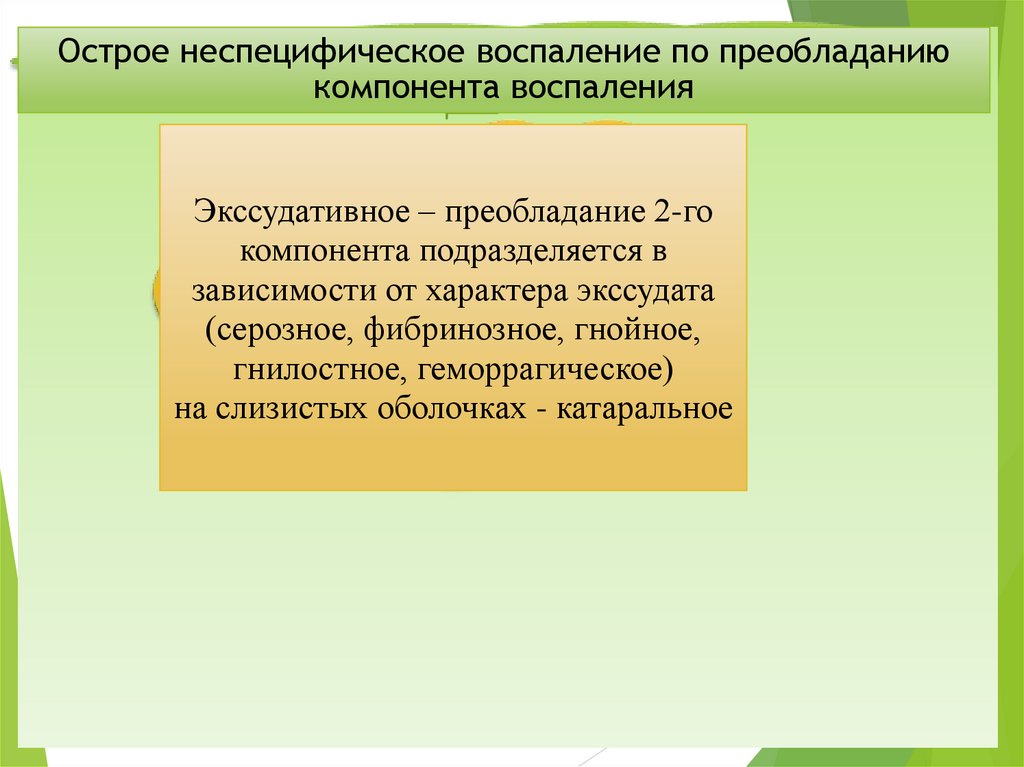 Острое неспецифическое воспаление по преобладанию компонента воспаления

Экссудативное – преобладание 2-го компонента подразделяется в зависимости от характера экссудата (серозное, фибринозное, гнойное, гнилостное, геморрагическое)
на слизистых оболочках - катаральное